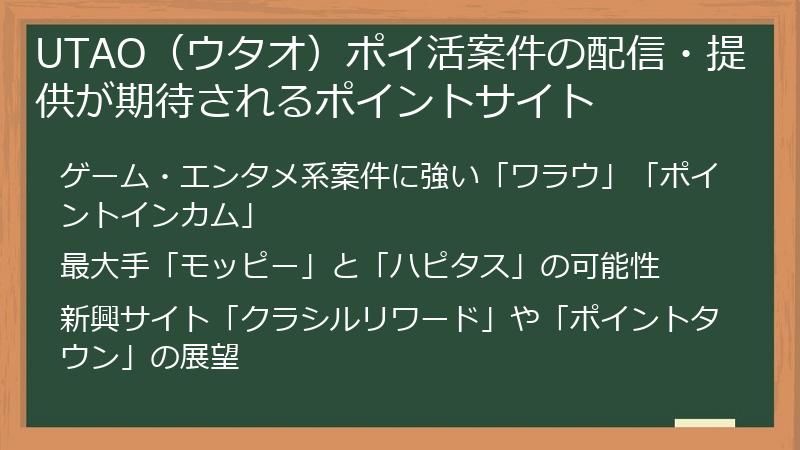 UTAO（ウタオ）ポイ活案件の配信・提供が期待されるポイントサイト

ゲーム・エンタメ系案件に強い「ワラウ」「ポイントインカム」

最大手「モッピー」と「ハピタス」の可能性

新興サイト「クラシルリワード」や「ポイントタウン」の展望